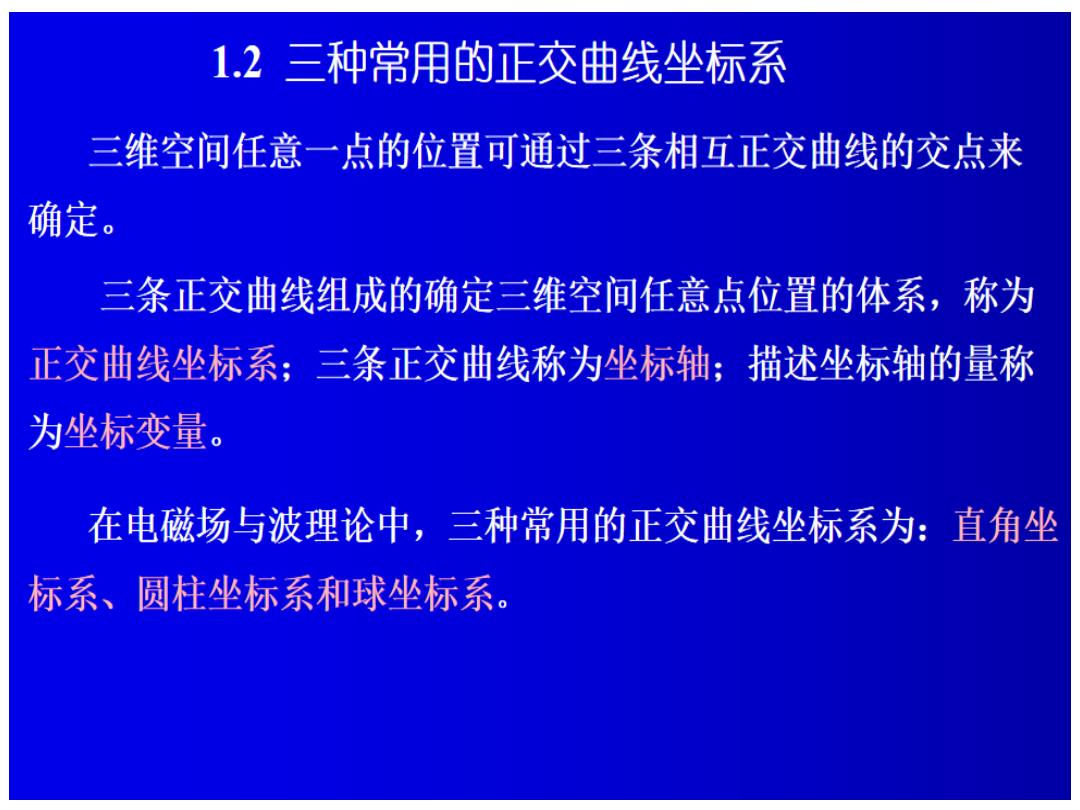 1.2 三种常用的正交曲线坐标系

三维空间任意一点的位置可通过三条相互正交曲线的交点来确定。

三条正交曲线组成的确定三维空间任意点位置的体系，称为正交曲线坐标系；三条正交曲线称为坐标轴；描述坐标轴的量称为坐标变量。

在电磁场与波理论中，三种常用的正交曲线坐标系为：直角坐标系、圆柱坐标系和球坐标系。